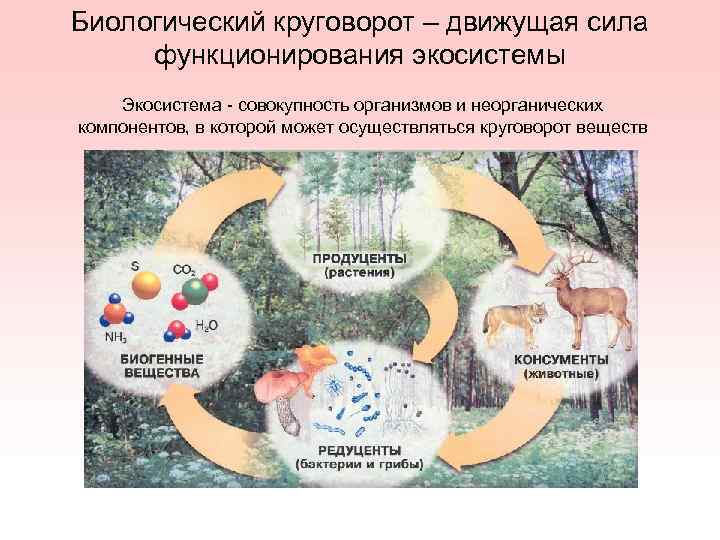 Биологический круговорот – движущая сила функционирования экосистемы

Экосистема - совокупность организмов и неорганических компонентов, в которой может осуществляться круговорот веществ

ПРОДУЦЕНТЫ (растения)

S

$CO_2$

$NH_3$

$H_2O$

БИОГЕННЫЕ ВЕЩЕСТВА

КОНСУМЕНТЫ (животные)

РЕДУЦЕНТЫ (бактерии и грибы)